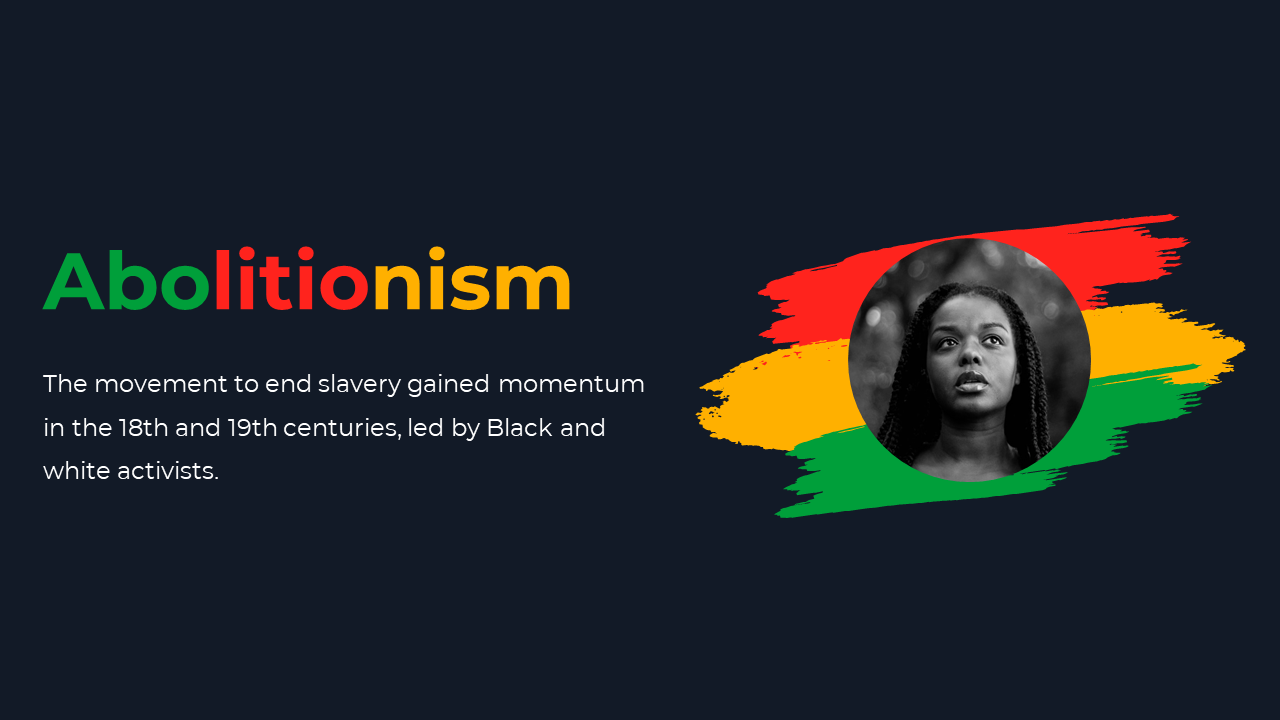 Abolitionism

The movement to end slavery gained momentum in the 18th and 19th centuries, led by Black and white activists.